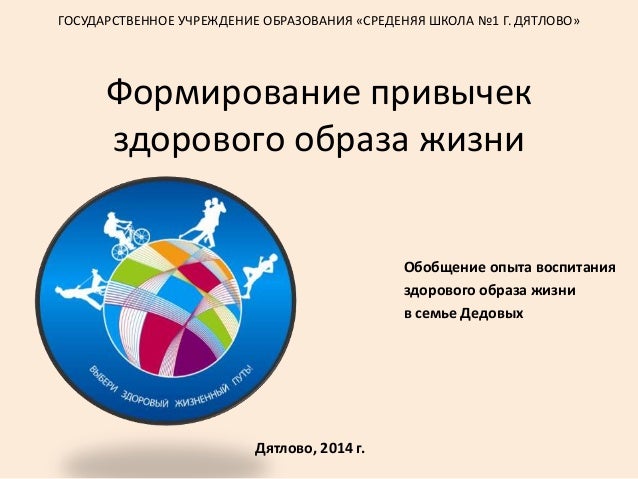 ГОСУДАРСТВЕННОЕ УЧРЕЖДЕНИЕ ОБРАЗОВАНИЯ «СРЕДЕНЯЯ ШКОЛА №1 Г. ДЯТЛОВО»

Формирование привычек здорового образа жизни

ВЫБЕРИ ЗДОРОВЫЙ ЖИЗНЕННЫЙ ПУТЬ!

Обобщение опыта воспитания здорового образа жизни в семье Дедовых

Дятлово, 2014 г.